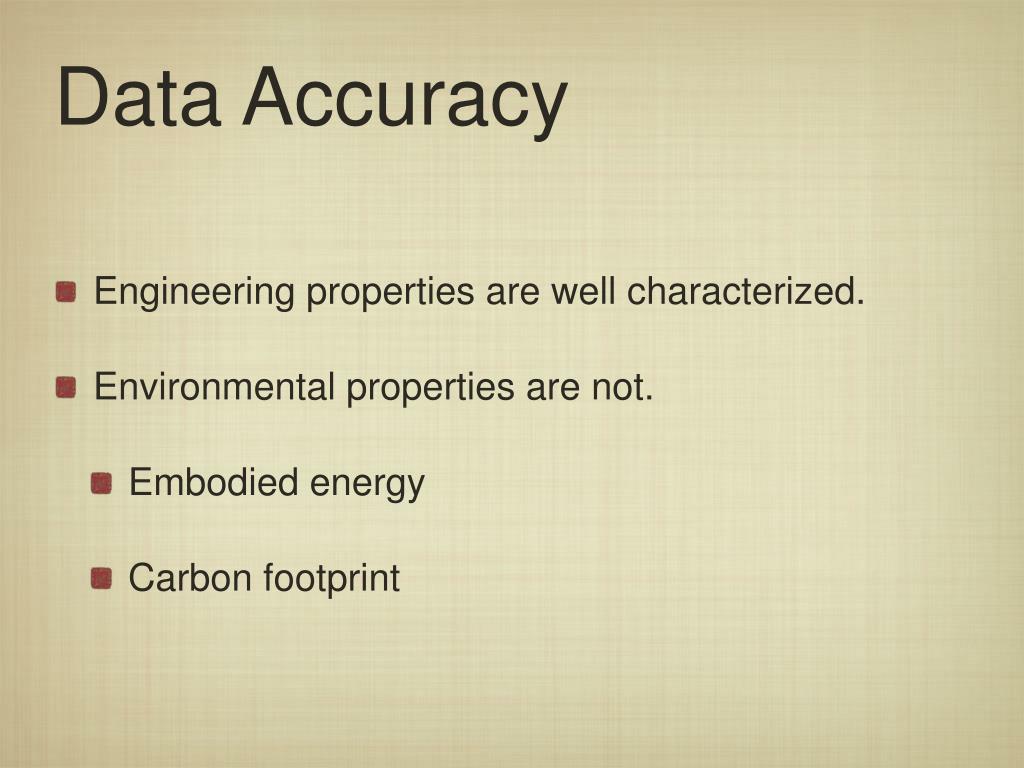 Data Accuracy

Engineering properties are well characterized.

Environmental properties are not.

Embodied energy

Carbon footprint